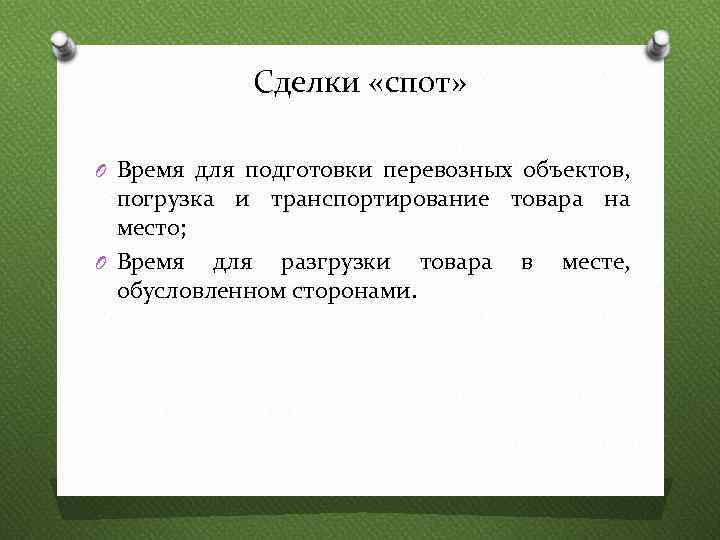 Сделки «спот»

Время для подготовки перевозных объектов, погрузка и транспортирование товара на место;

Время для разгрузки товара в месте, обусловленном сторонами.